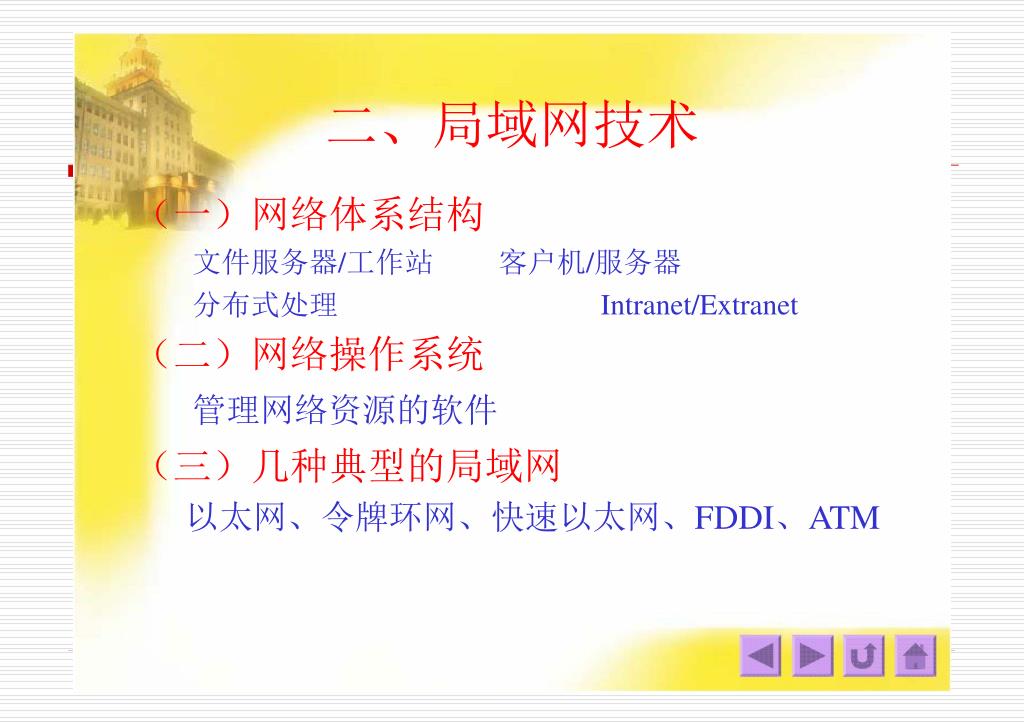 二、局域网技术

（一）网络体系结构

文件服务器/工作站　　客户机/服务器

分布式处理　　Intranet/Extranet

（二）网络操作系统

管理网络资源的软件

（三）几种典型的局域网

以太网、令牌环网、快速以太网、FDDI、ATM